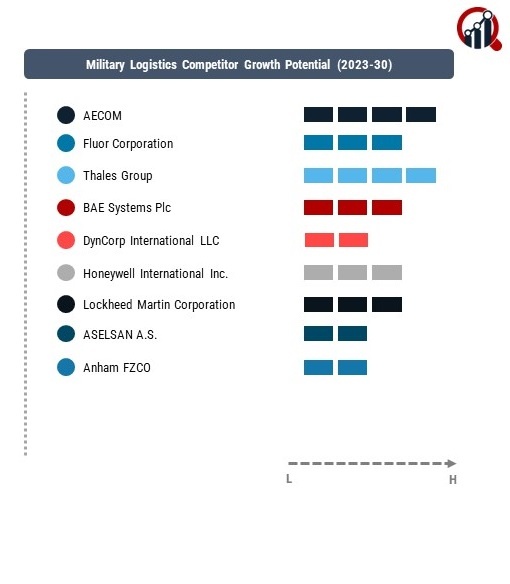 Military Logistics Competitor Growth Potential (2023-30)

AECOM

Fluor Corporation

Thales Group

BAE Systems Plc

DynCorp International LLC

Honeywell International Inc.

Lockheed Martin Corporation

ASELSAN A.S.

Anham FZCO

L

H